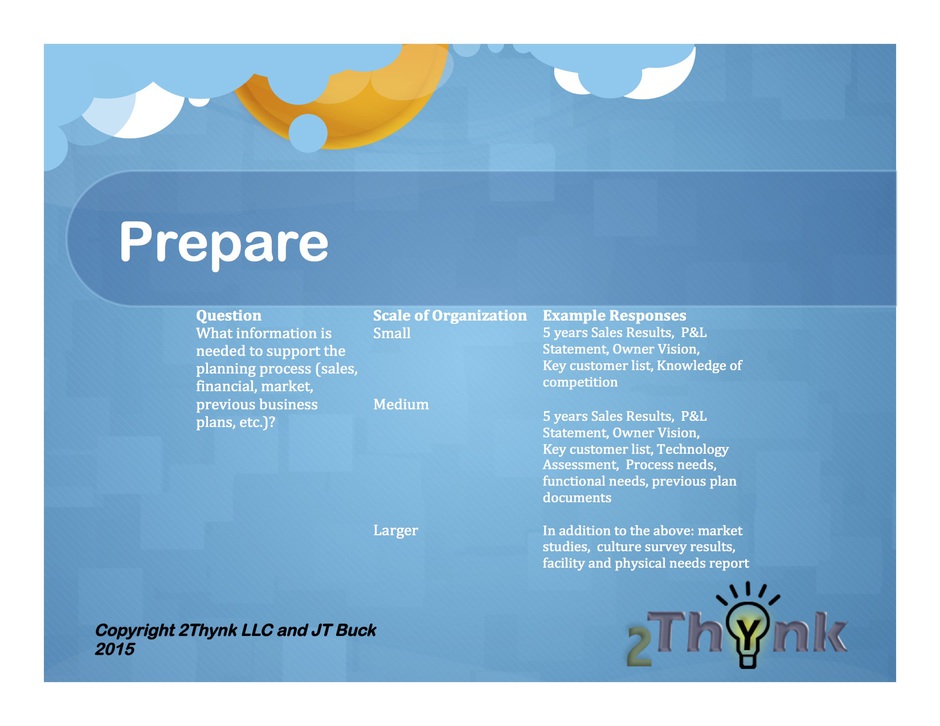 Prepare

| Question | Scale of Organization | Example Responses |
|---|---|---|
| What information is needed to support the planning process (sales, financial, market, previous business plans, etc.)? | Small | 5 years Sales Results, P&L Statement, Owner Vision, Key customer list, Knowledge of competition |
| | Medium | 5 years Sales Results, P&L Statement, Owner Vision, Key customer list, Technology Assessment, Process needs, functional needs, previous plan documents |
| | Larger | In addition to the above: market studies, culture survey results, facility and physical needs report |

Copyright 2Thynk LLC and JT Buck 2015

2Thynk